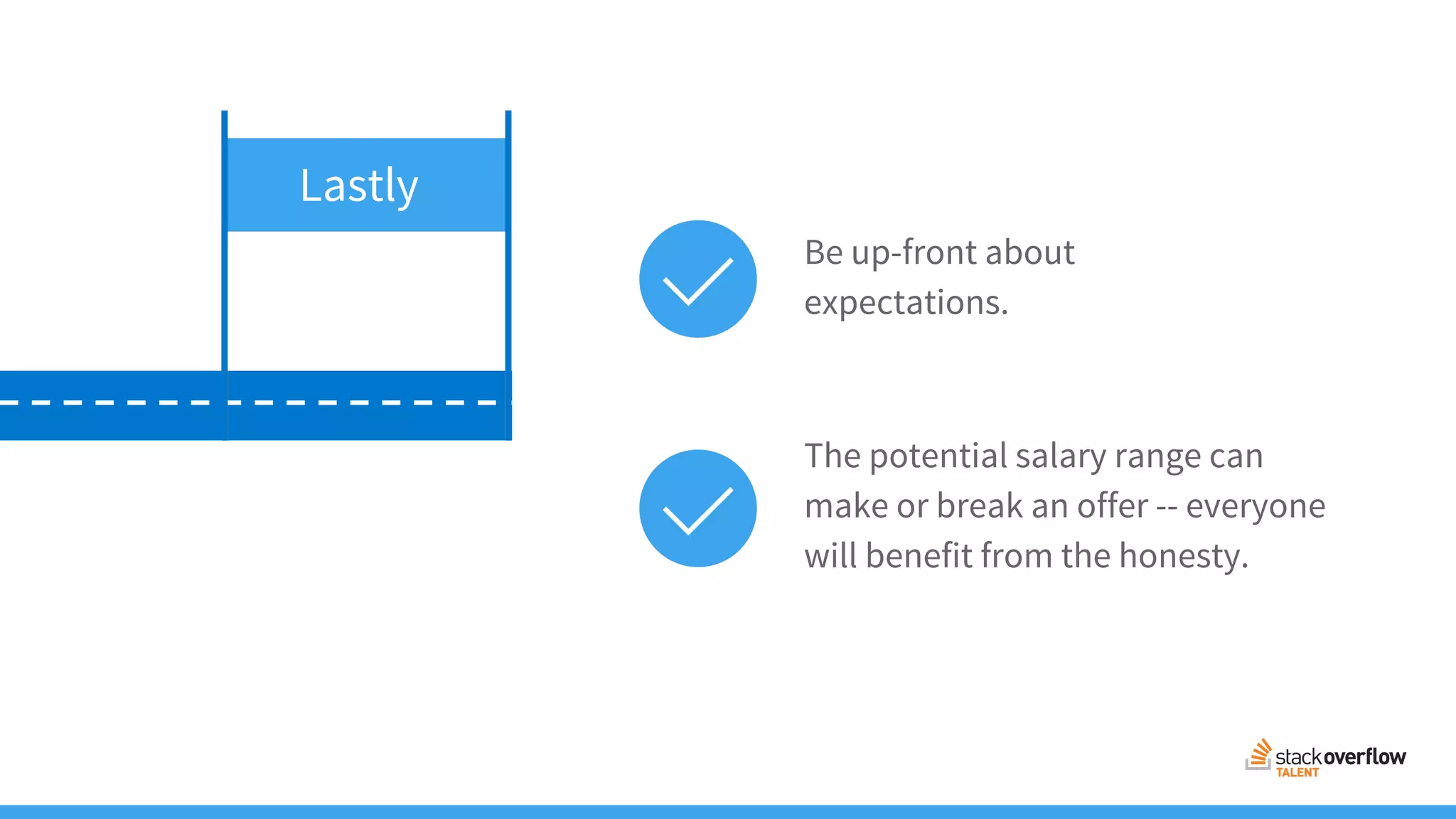 Lastly

Be up-front about expectations.

The potential salary range can make or break an offer -- everyone will benefit from the honesty.

stackoverflow
TALENT